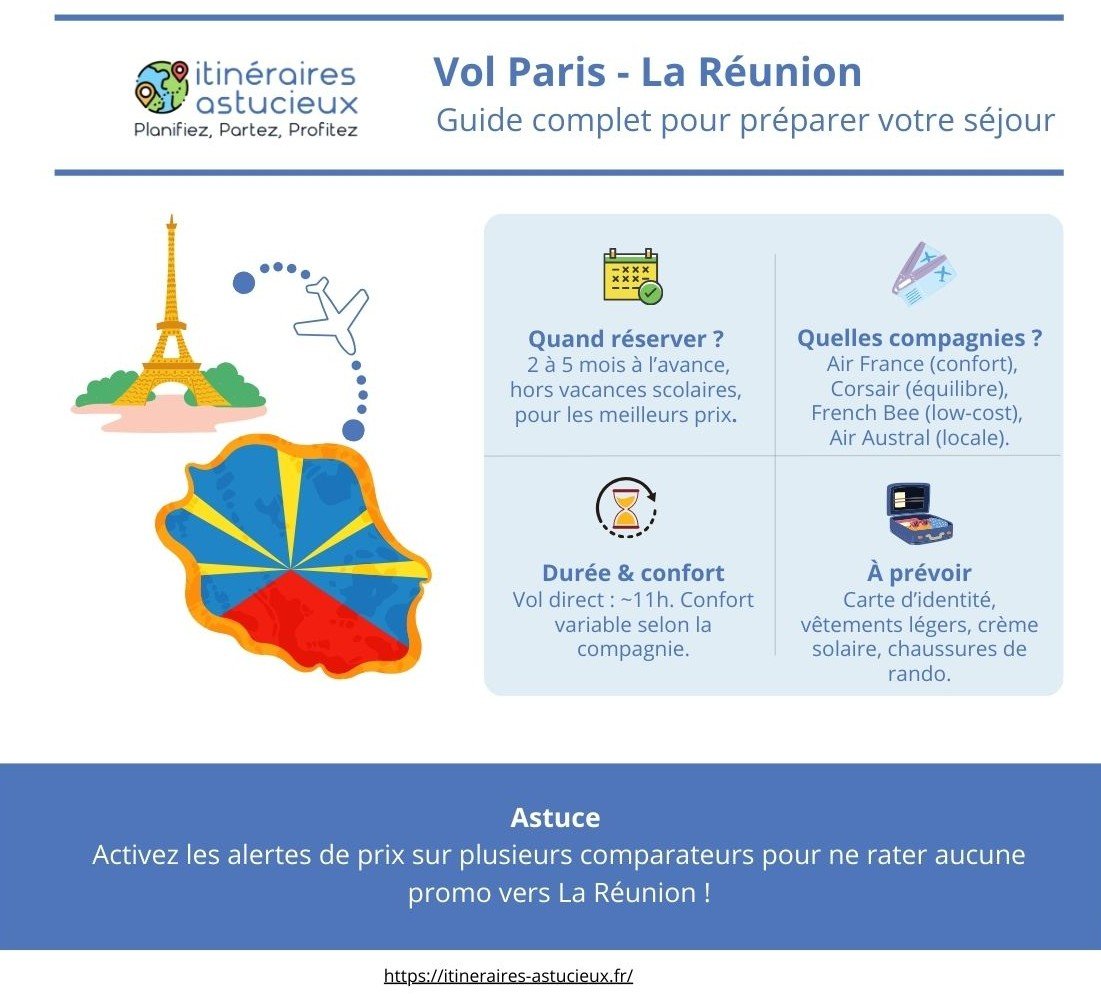 itinéraires astucieux
Planifiez, Partez, Profitez

Vol Paris - La Réunion
Guide complet pour préparer votre séjour

Quand réserver ?
2 à 5 mois à l'avance, hors vacances scolaires, pour les meilleurs prix.

Quelles compagnies ?
Air France (confort), Corsair (équilibre), French Bee (low-cost), Air Austral (locale).

Durée & confort
Vol direct : ~11h. Confort variable selon la compagnie.

À prévoir
Carte d'identité, vêtements légers, crème solaire, chaussures de rando.

Astuce
Activez les alertes de prix sur plusieurs comparateurs pour ne rater aucune promo vers La Réunion !

https://itineraires-astucieux.fr/